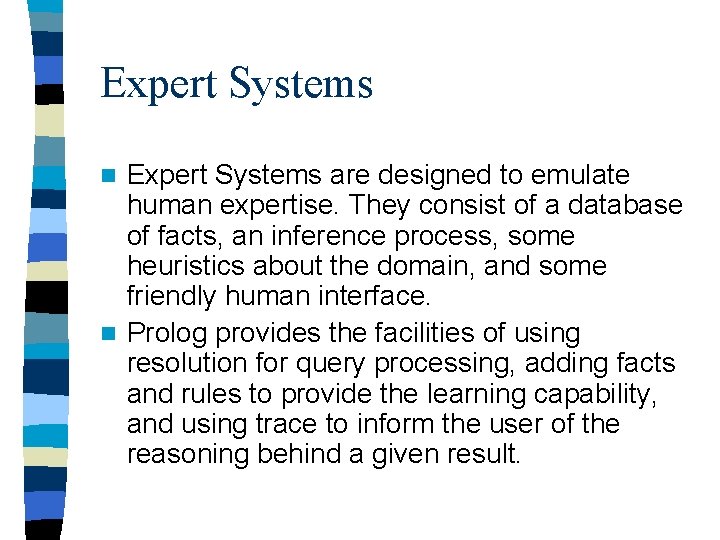 Expert Systems

- Expert Systems are designed to emulate human expertise. They consist of a database of facts, an inference process, some heuristics about the domain, and some friendly human interface.
- Prolog provides the facilities of using resolution for query processing, adding facts and rules to provide the learning capability, and using trace to inform the user of the reasoning behind a given result.